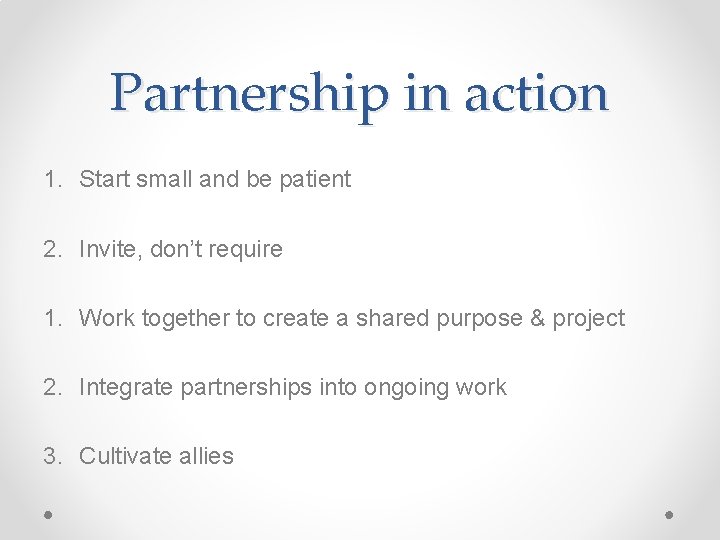 Partnership in action

1. Start small and be patient

2. Invite, don't require

1. Work together to create a shared purpose & project

2. Integrate partnerships into ongoing work

3. Cultivate allies